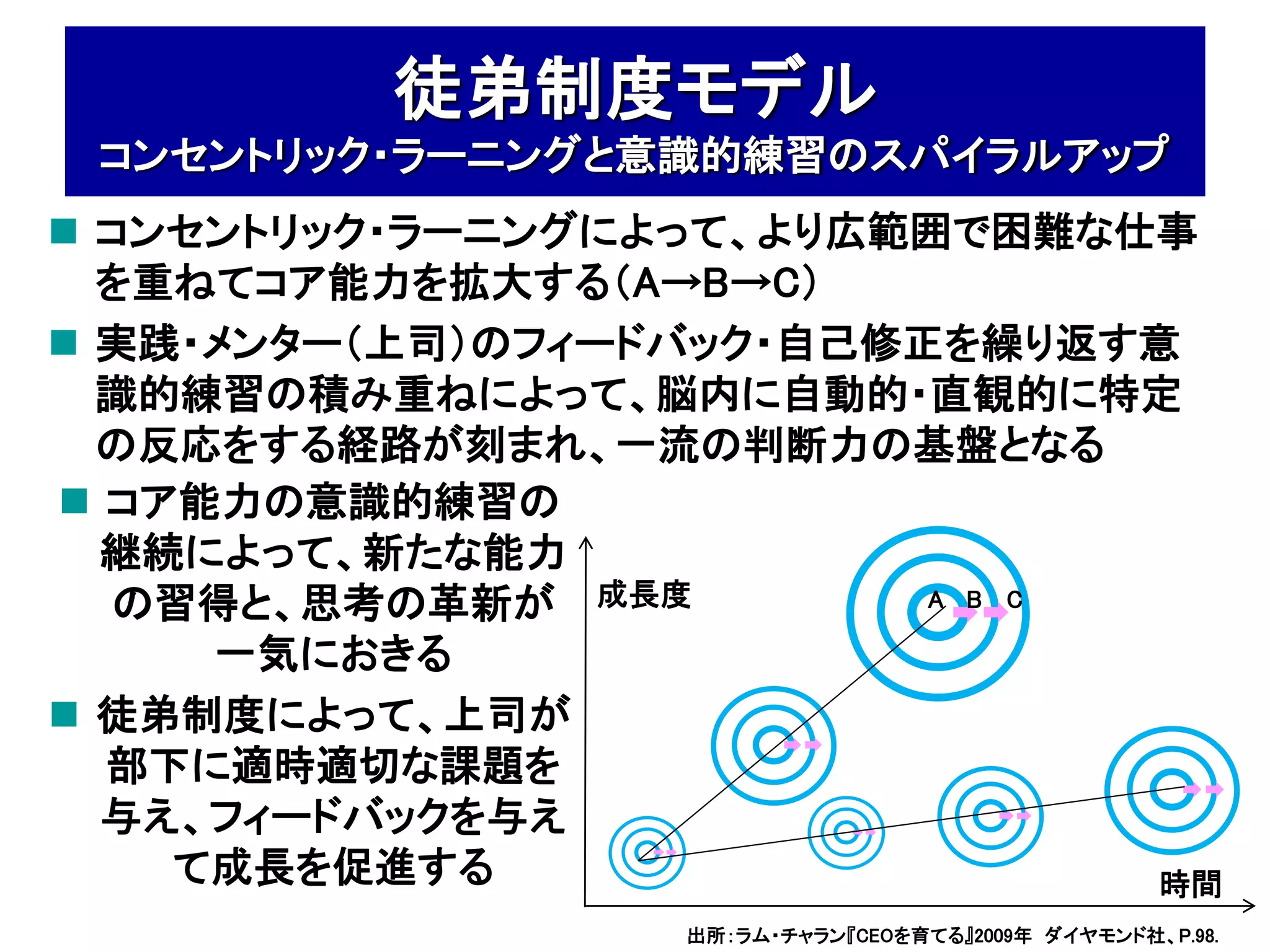 徒弟制度モデル
コンセントリック・ラーニングと意識的練習のスパイラルアップ

■ コンセントリック・ラーニングによって、より広範囲で困難な仕事を重ねてコア能力を拡大する（A→B→C）

■ 実践・メンター（上司）のフィードバック・自己修正を繰り返す意識的練習の積み重ねによって、脳内に自動的・直観的に特定の反応をする経路が刻まれ、一流の判断力の基盤となる

■ コア能力の意識的練習の継続によって、新たな能力の習得と、思考の革新が一気におきる

■ 徒弟制度によって、上司が部下に適時適切な課題を与え、フィードバックを与えて成長を促進する

成長度
A B C
時間

出所：ラム・チャラン『CEOを育てる』2009年 ダイヤモンド社、P.98.